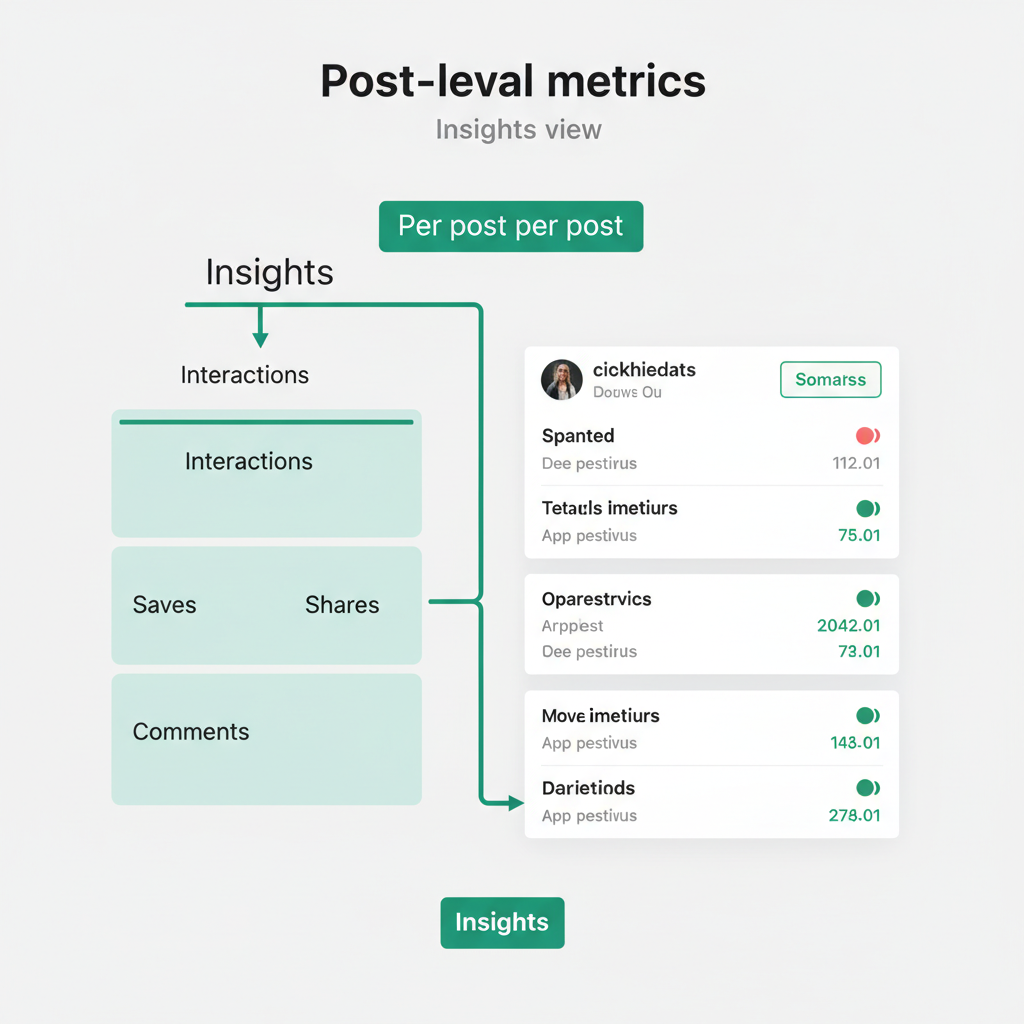 Post-leval metrics

Insights view

Per post per post

Insights

Interactions

Interactions

Saves

Shares

Comments

cickhiedats
Douws Ou

Somarss

Spanted
Dee pestirus
112.01

Tetauls imetiurs
App pestivus
75.01

Oparestrvics
Arppest
2042.01
Dee pestirus
73.01

Move imetiurs
App pestivus
143.01

Darietiods
App pestivus
278.01

Insights